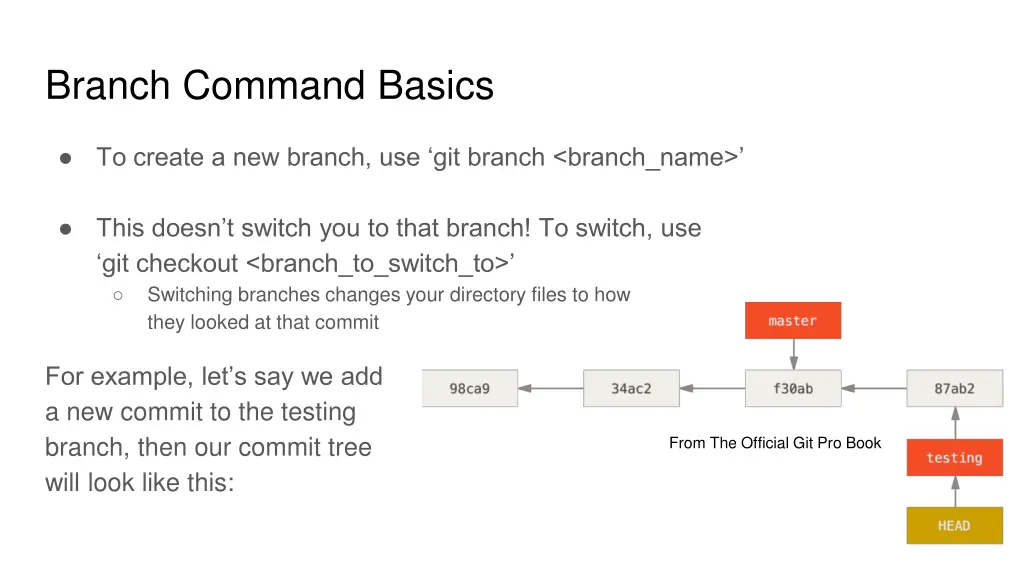 Branch Command Basics

● To create a new branch, use ‘git branch <branch_name>’

● This doesn’t switch you to that branch! To switch, use ‘git checkout <branch_to_switch_to>’
○ Switching branches changes your directory files to how they looked at that commit

For example, let’s say we add a new commit to the testing branch, then our commit tree will look like this:

master

98ca9

34ac2

f30ab

87ab2

From The Official Git Pro Book

testing

HEAD